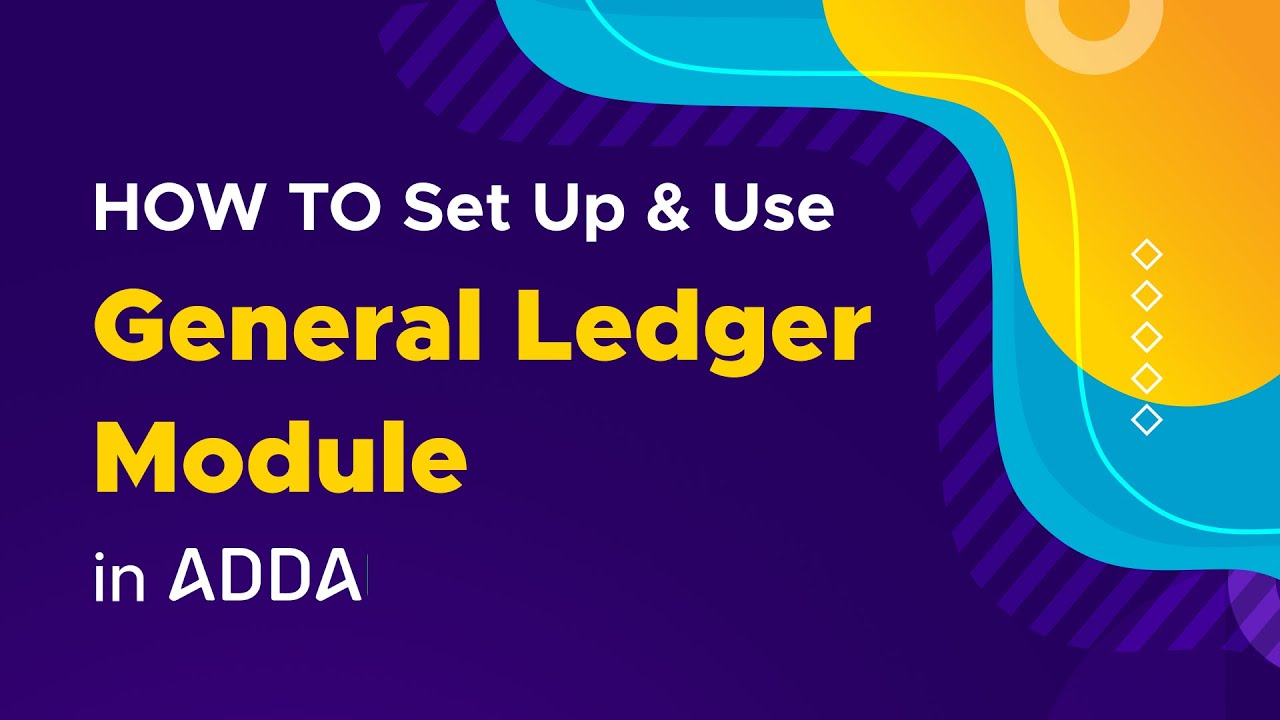 HOW TO Set Up & Use
General Ledger Module
in ADDA